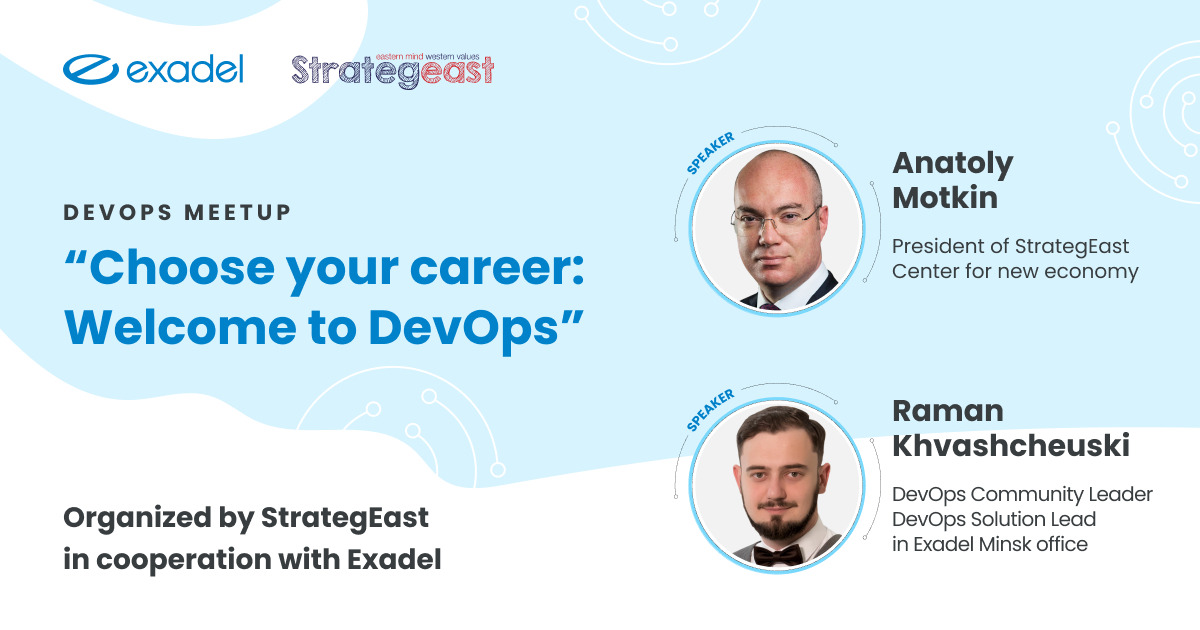 exadel

eastern mind western values
Strategeast

DEVOPS MEETUP

“Choose your career: Welcome to DevOps”

Organized by StrategEast in cooperation with Exadel

SPEAKER

Anatoly Motkin

President of StrategEast Center for new economy

SPEAKER

Raman Khvashcheuski

DevOps Community Leader
DevOps Solution Lead
in Exadel Minsk office